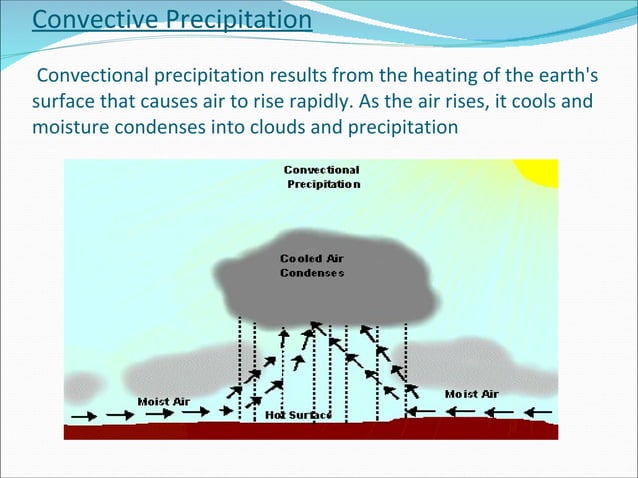 Convective Precipitation

Convectional precipitation results from the heating of the earth's surface that causes air to rise rapidly. As the air rises, it cools and moisture condenses into clouds and precipitation

Convectional Precipitation

Cooled Air Condenses

Moist Air

Hot Surface

Moist Air